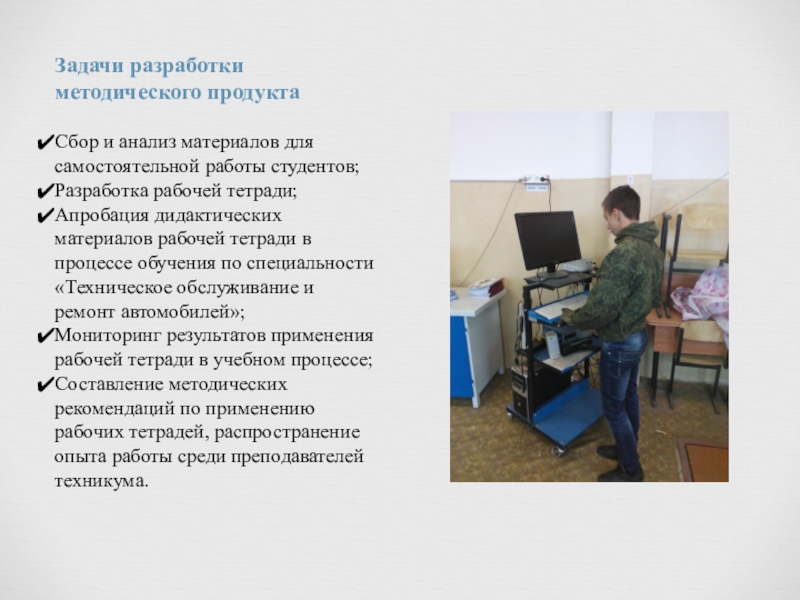 Задачи разработки методического продукта

✔Сбор и анализ материалов для самостоятельной работы студентов;
✔Разработка рабочей тетради;
✔Апробация дидактических материалов рабочей тетради в процессе обучения по специальности «Техническое обслуживание и ремонт автомобилей»;
✔Мониторинг результатов применения рабочей тетради в учебном процессе;
✔Составление методических рекомендаций по применению рабочих тетрадей, распространение опыта работы среди преподавателей техникума.